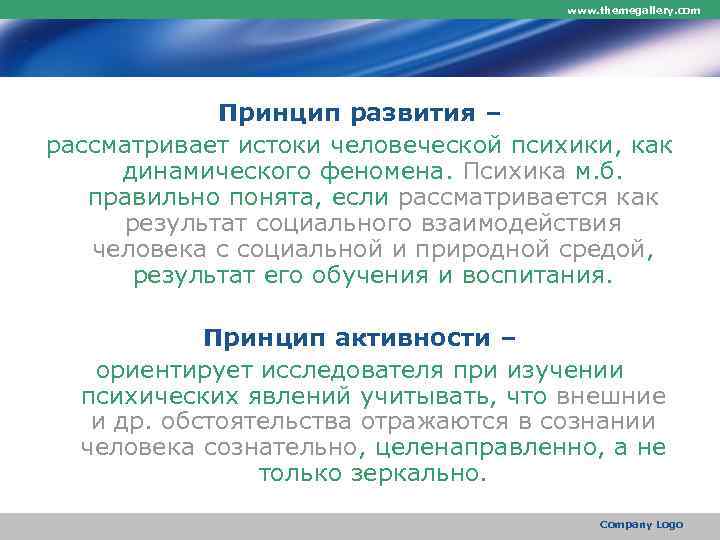 www.themegallery.com

Принцип развития –

рассматривает истоки человеческой психики, как динамического феномена. Психика м.б. правильно понята, если рассматривается как результат социального взаимодействия человека с социальной и природной средой, результат его обучения и воспитания.

Принцип активности –

ориентирует исследователя при изучении психических явлений учитывать, что внешние и др. обстоятельства отражаются в сознании человека сознательно, целенаправленно, а не только зеркально.

Company Logo